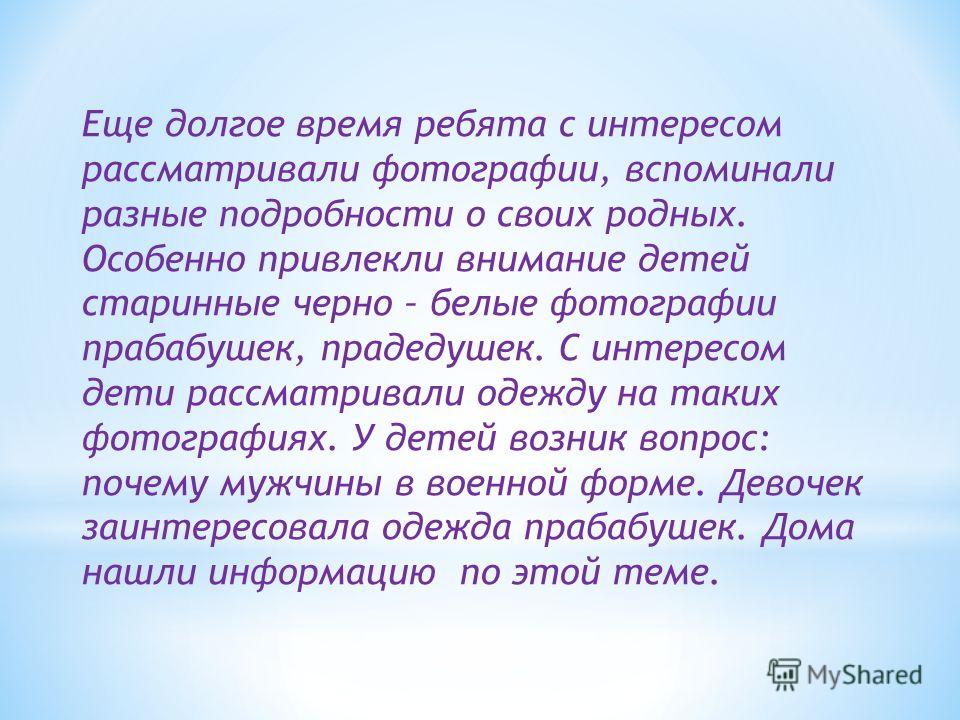 Еще долгое время ребята с интересом рассматривали фотографии, вспоминали разные подробности о своих родных. Особенно привлекли внимание детей старинные черно – белые фотографии прабабушек, прадедушек. С интересом дети рассматривали одежду на таких фотографиях. У детей возник вопрос: почему мужчины в военной форме. Девочек заинтересовала одежда прабабушек. Дома нашли информацию по этой теме.

MyShared